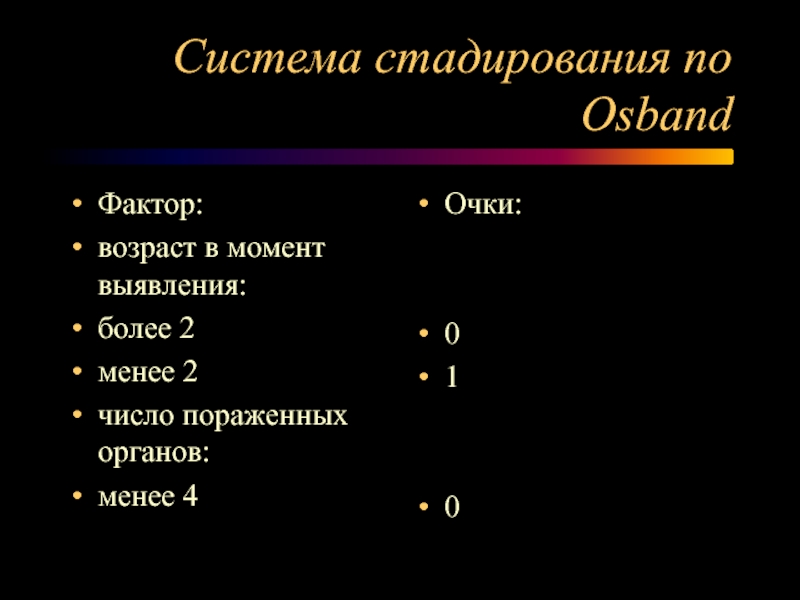 Система стадирования по Osband

• Фактор:
• возраст в момент выявления:
• более 2
• менее 2
• число пораженных органов:
• менее 4

• Очки:
• 0
• 1
• 0